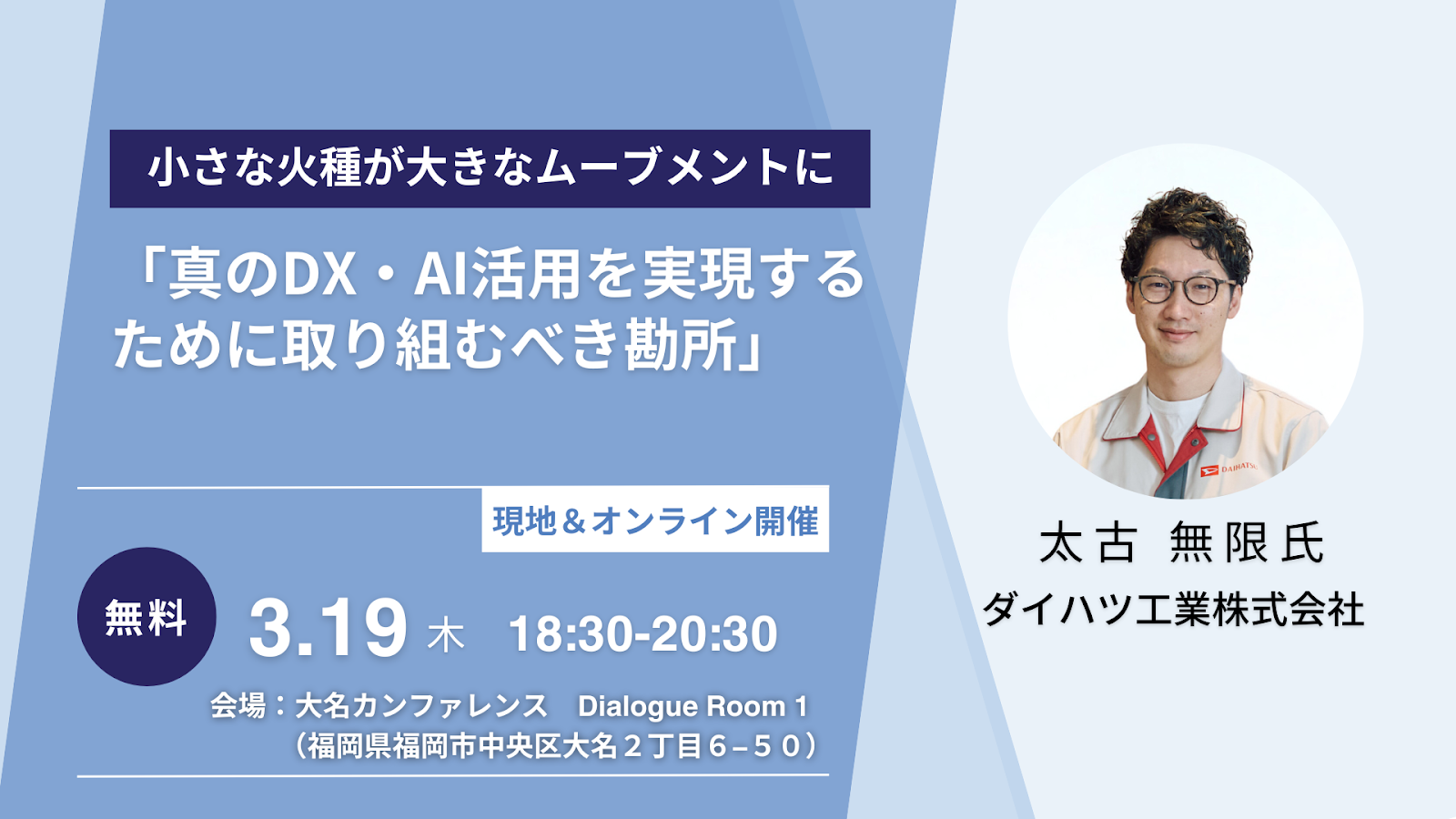 小さな火種が大きなムーブメントに

「真のDX・AI活用を実現するために取り組むべき勘所」

現地＆オンライン開催

無料

3.19 木 18:30-20:30

会場：大名カンファレンス Dialogue Room 1
（福岡県福岡市中央区大名２丁目６−５０）

DAIHATSU

太古 無限氏
ダイハツ工業株式会社